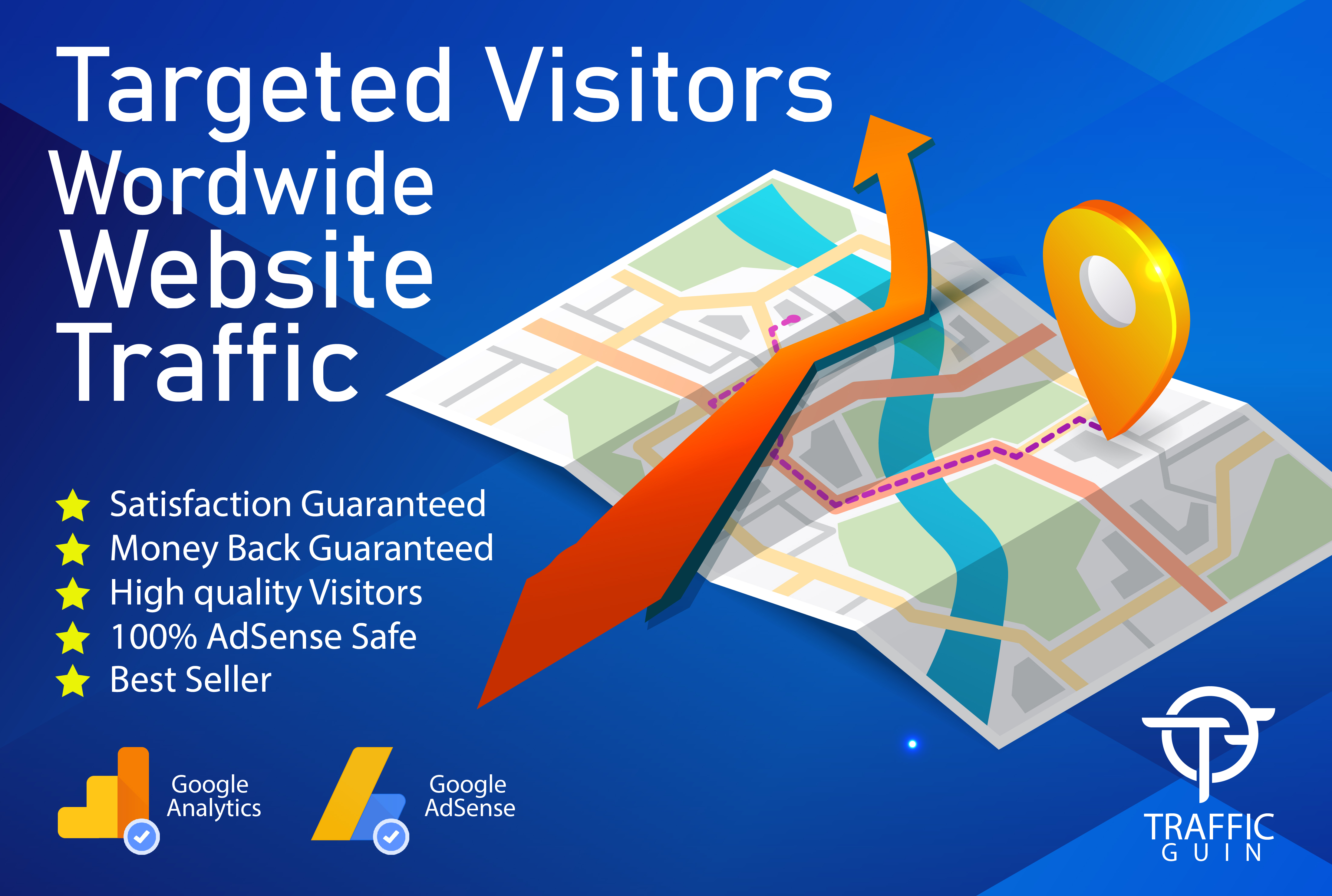 Targeted Visitors
Wordwide
Website
Traffic

Satisfaction Guaranteed
Money Back Guaranteed
High quality Visitors
100% AdSense Safe
Best Seller

Google Analytics

Google AdSense

TRAFFIC
GUIN